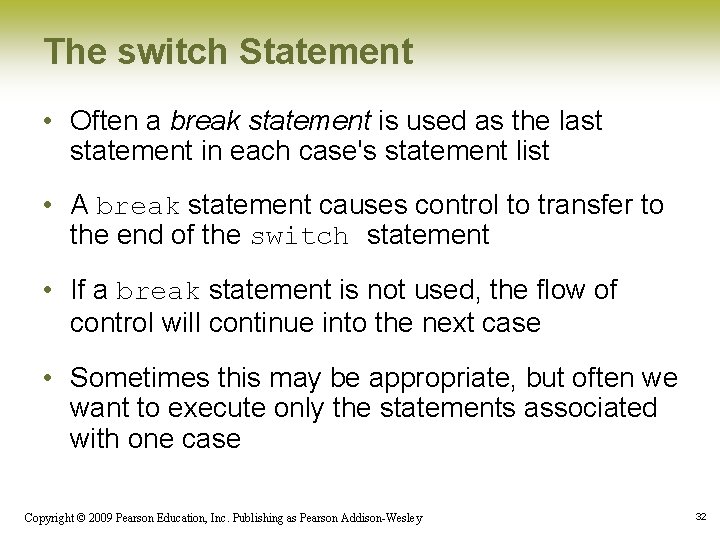 The switch Statement

• Often a break statement is used as the last statement in each case's statement list

• A break statement causes control to transfer to the end of the switch statement

• If a break statement is not used, the flow of control will continue into the next case

• Sometimes this may be appropriate, but often we want to execute only the statements associated with one case

Copyright © 2009 Pearson Education, Inc. Publishing as Pearson Addison-Wesley

32